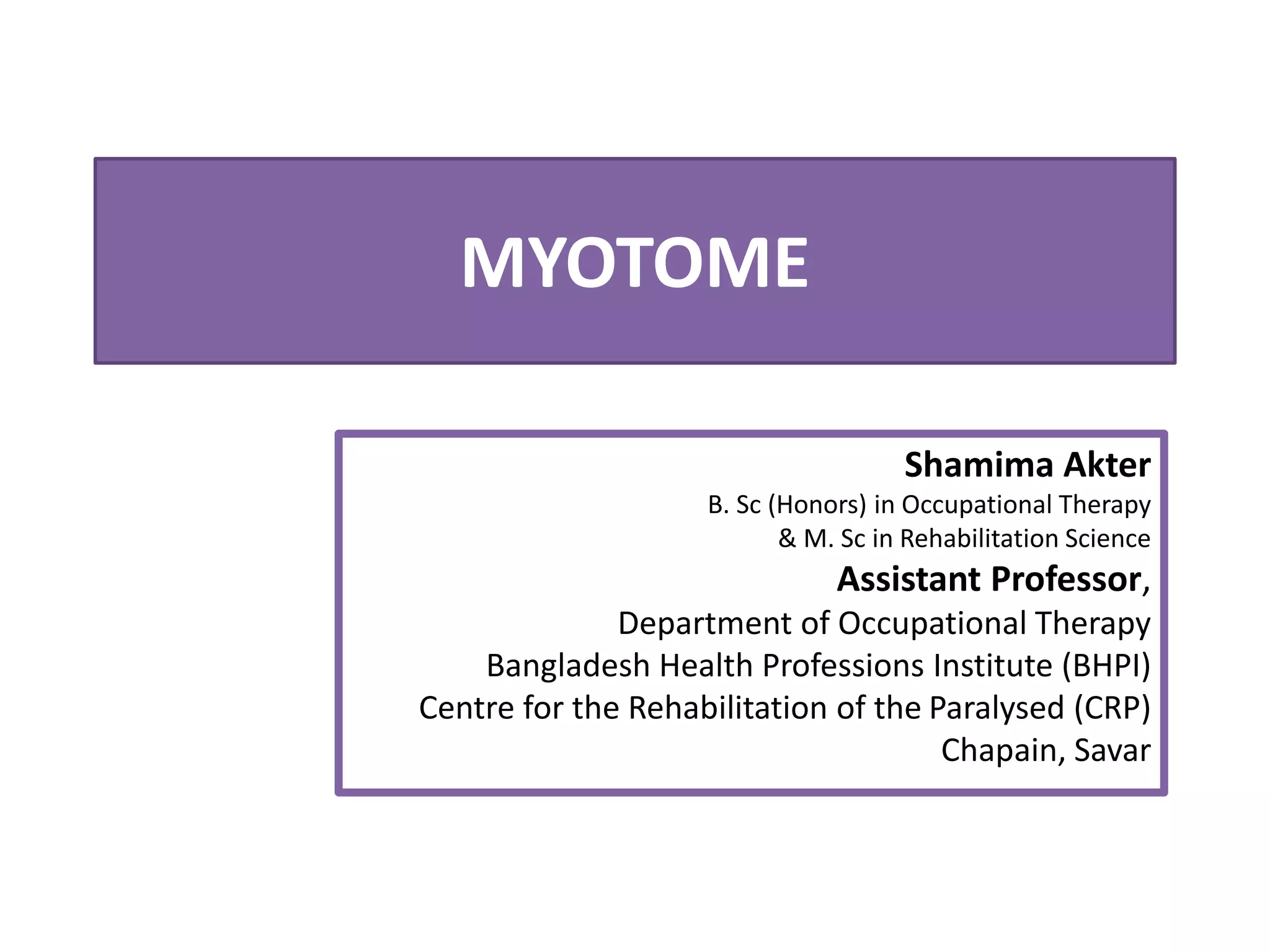 MYOTOME

Shamima Akter
B. Sc (Honors) in Occupational Therapy
& M. Sc in Rehabilitation Science
Assistant Professor,
Department of Occupational Therapy
Bangladesh Health Professions Institute (BHPI)
Centre for the Rehabilitation of the Paralysed (CRP)
Chapain, Savar